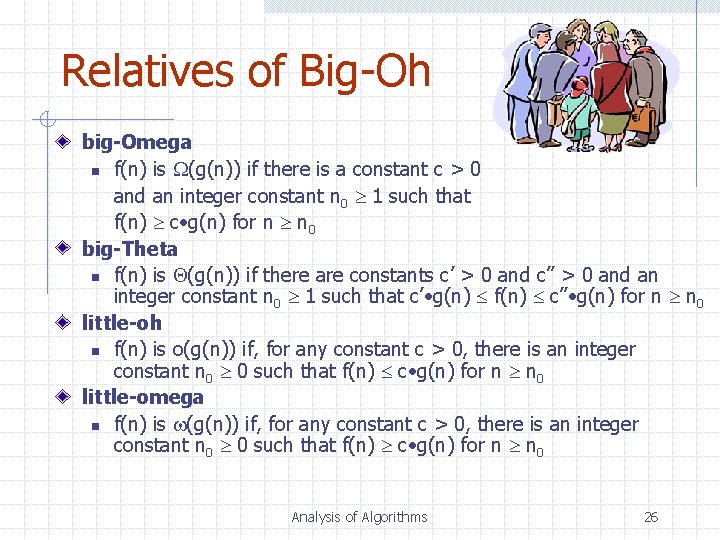 Relatives of Big-Oh

big-Omega

f(n) is $\Omega$(g(n)) if there is a constant c > 0 and an integer constant $n_0 \geq 1$ such that f(n) $\geq$ c•g(n) for n $\geq n_0$

big-Theta

f(n) is $\Theta$(g(n)) if there are constants c' > 0 and c'' > 0 and an integer constant $n_0 \geq 1$ such that c'•g(n) $\leq$ f(n) $\leq$ c''•g(n) for n $\geq n_0$

little-oh

f(n) is o(g(n)) if, for any constant c > 0, there is an integer constant $n_0 \geq 0$ such that f(n) $\leq$ c•g(n) for n $\geq n_0$

little-omega

f(n) is $\omega$(g(n)) if, for any constant c > 0, there is an integer constant $n_0 \geq 0$ such that f(n) $\geq$ c•g(n) for n $\geq n_0$

Analysis of Algorithms

26